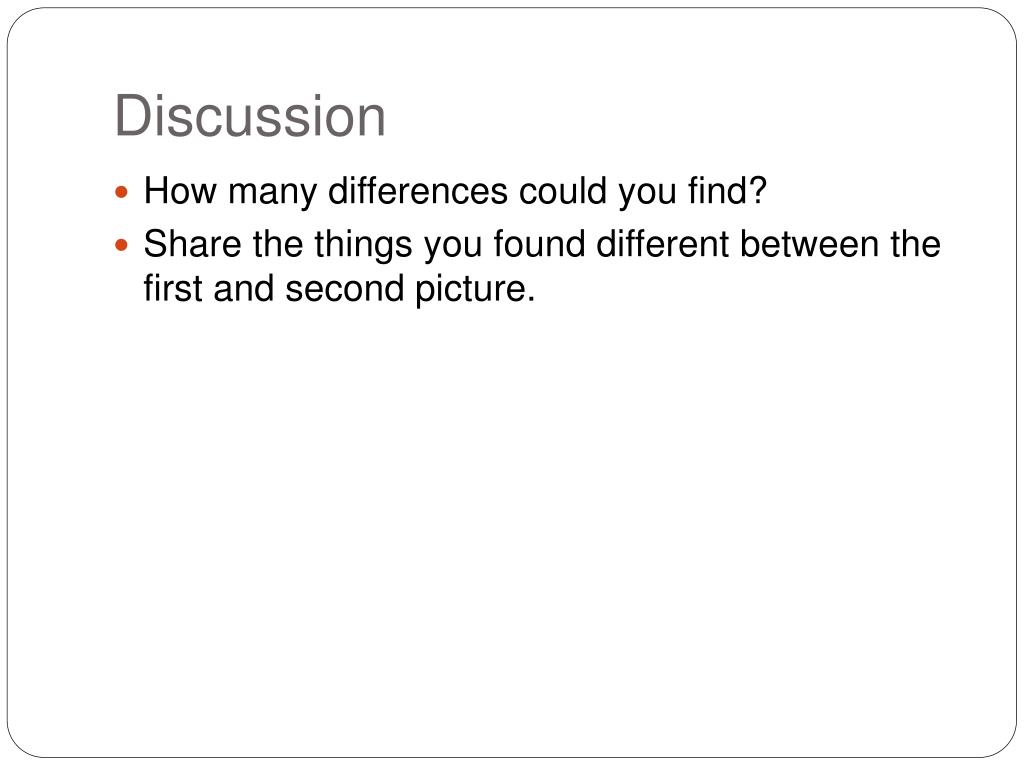 Discussion

- How many differences could you find?
- Share the things you found different between the first and second picture.